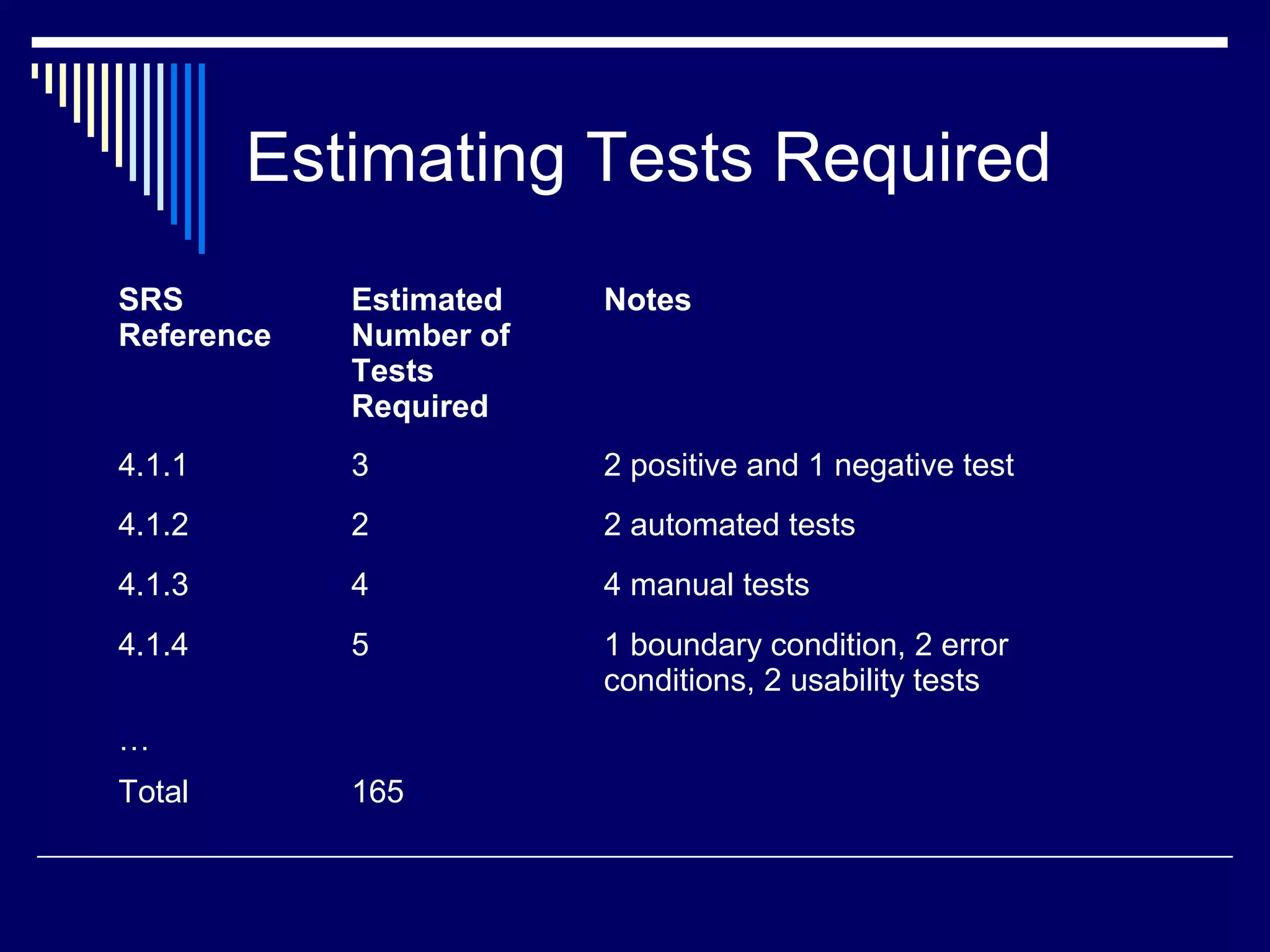 Estimating Tests Required

| SRS Reference | Estimated Number of Tests Required | Notes |
|---|---|---|
| 4.1.1 | 3 | 2 positive and 1 negative test |
| 4.1.2 | 2 | 2 automated tests |
| 4.1.3 | 4 | 4 manual tests |
| 4.1.4 | 5 | 1 boundary condition, 2 error conditions, 2 usability tests |
| … | | |
| Total | 165 | |